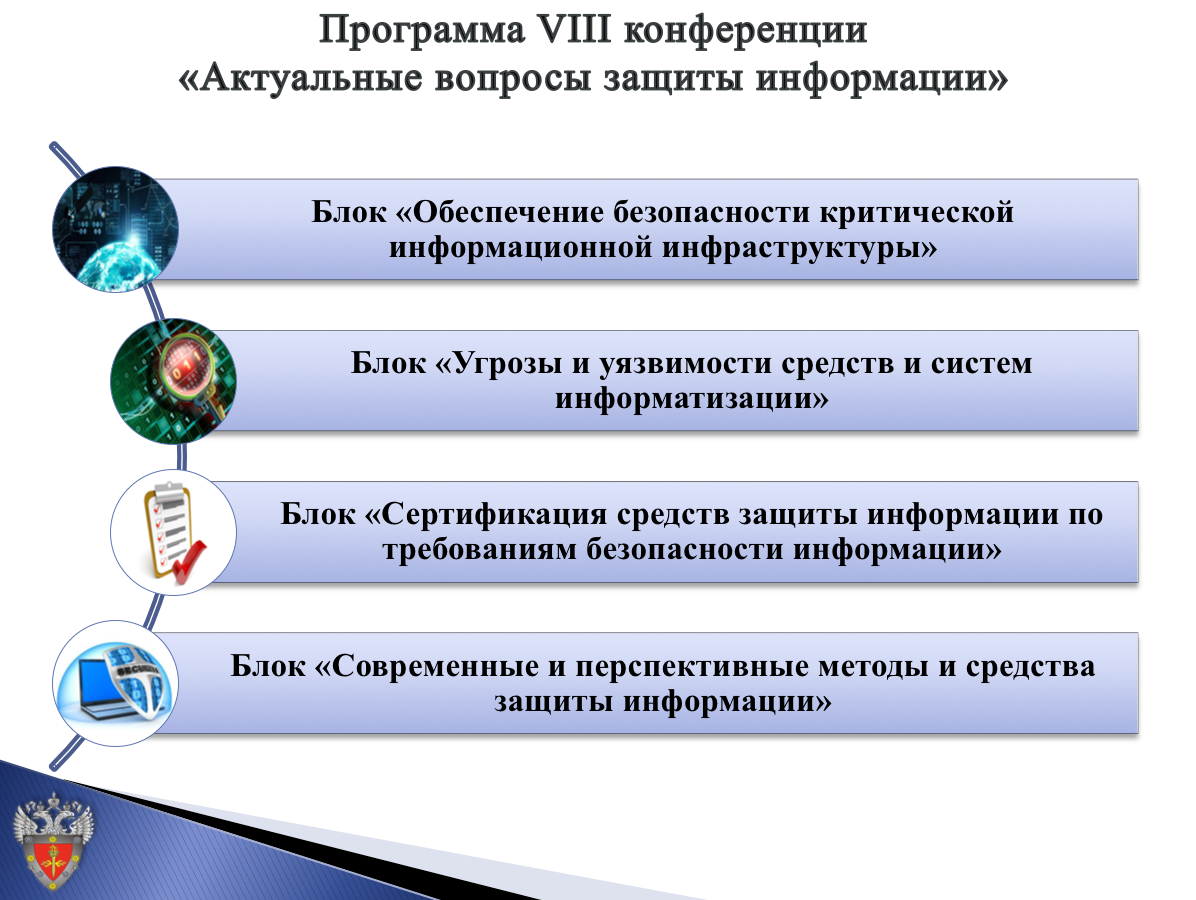 Программа VIII конференции
«Актуальные вопросы защиты информации»

Блок «Обеспечение безопасности критической информационной инфраструктуры»

Блок «Угрозы и уязвимости средств и систем информатизации»

Блок «Сертификация средств защиты информации по требованиям безопасности информации»

Блок «Современные и перспективные методы и средства защиты информации»